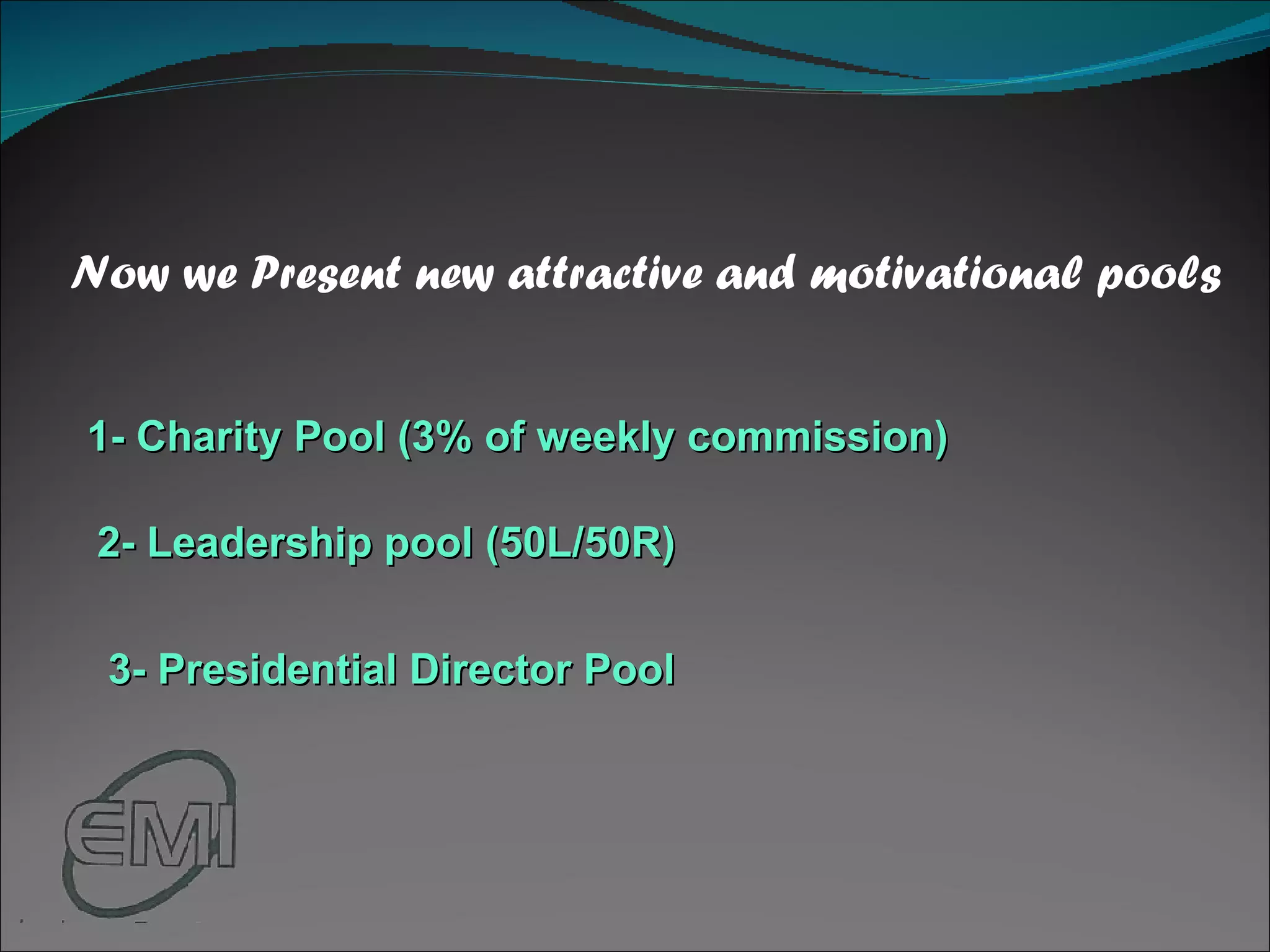 Now we Present new attractive and motivational pools

1- Charity Pool (3% of weekly commission)

2- Leadership pool (50L/50R)

3- Presidential Director Pool

EMI